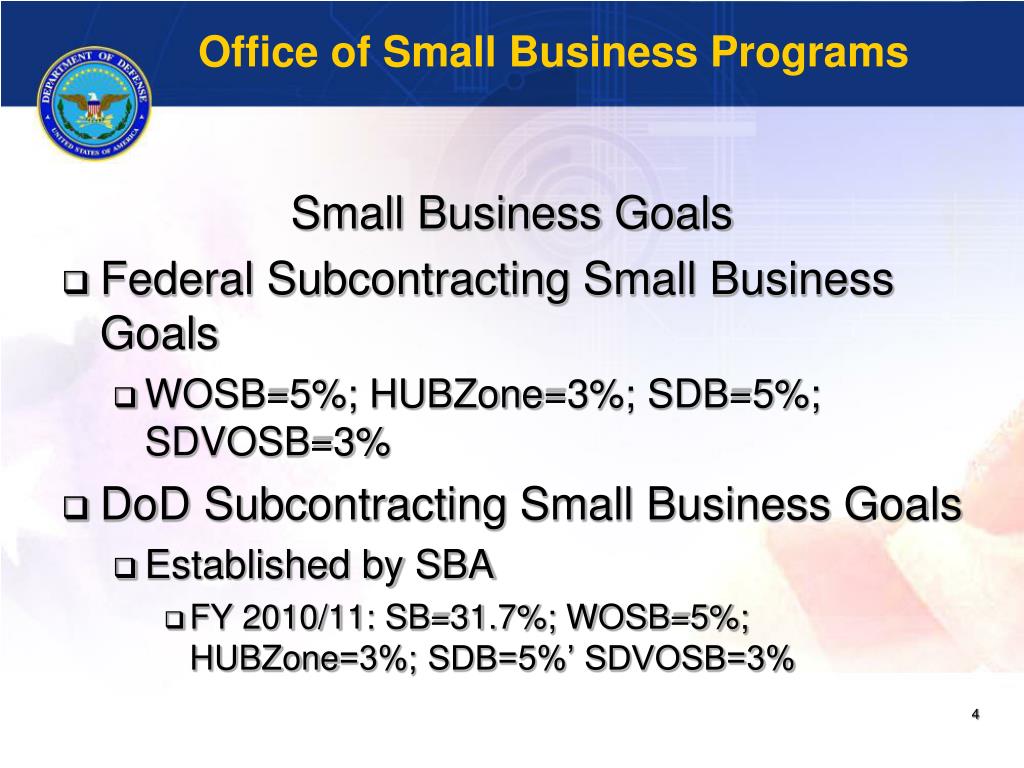 DEPARTMENT OF DEFENSE
UNITED STATES OF AMERICA

Office of Small Business Programs

Small Business Goals

❑ Federal Subcontracting Small Business Goals

❑ WOSB=5%; HUBZone=3%; SDB=5%; SDVOSB=3%

❑ DoD Subcontracting Small Business Goals

❑ Established by SBA

❑ FY 2010/11: SB=31.7%; WOSB=5%; HUBZone=3%; SDB=5%’ SDVOSB=3%

4